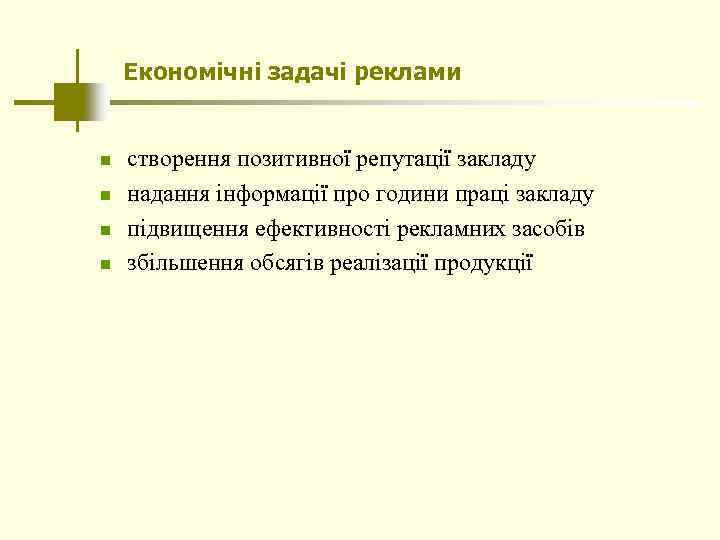 Економічні задачі реклами

- створення позитивної репутації закладу
- надання інформації про години праці закладу
- підвищення ефективності рекламних засобів
- збільшення обсягів реалізації продукції